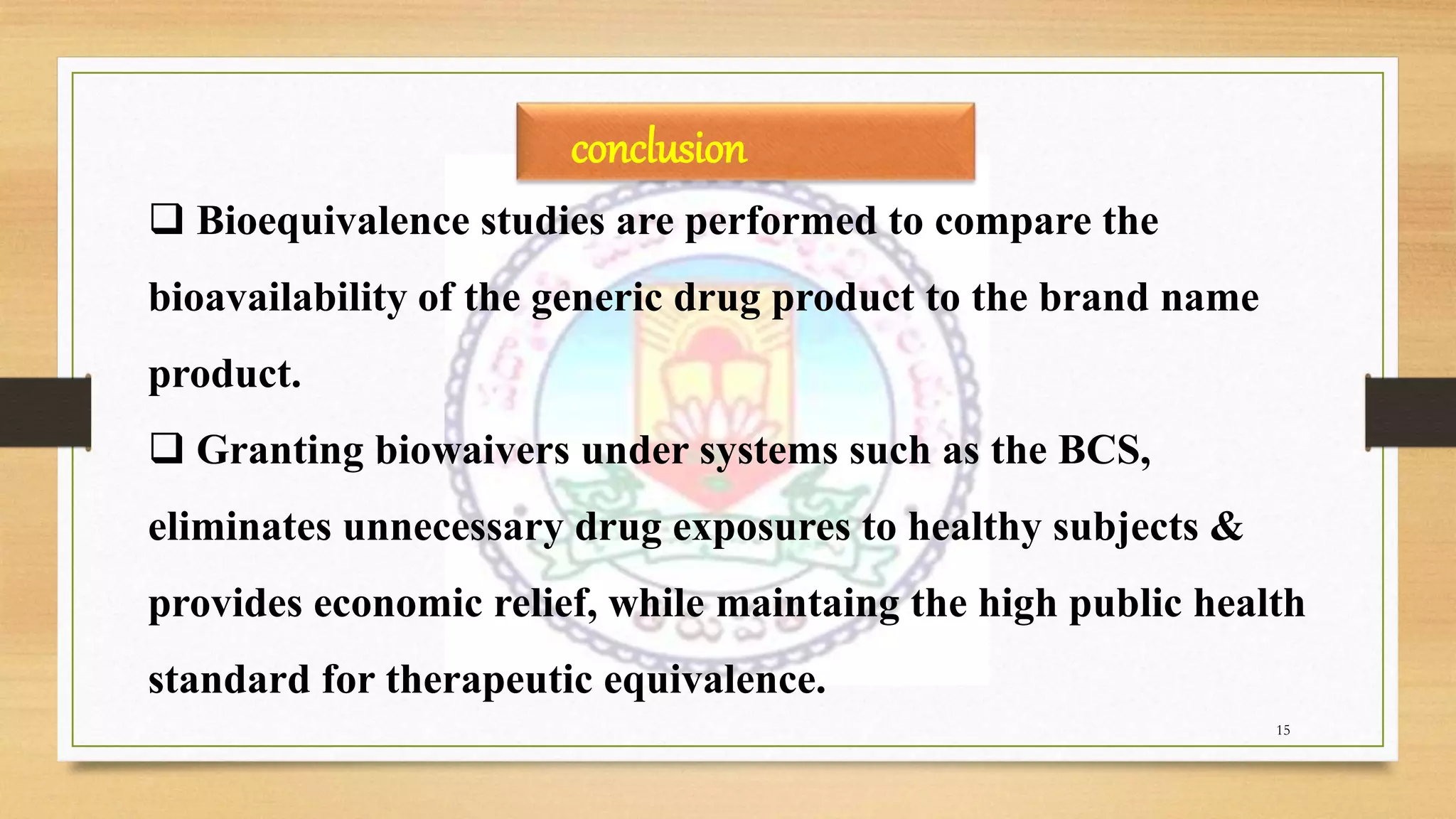 conclusion

❑ Bioequivalence studies are performed to compare the bioavailability of the generic drug product to the brand name product.

❑ Granting biowaivers under systems such as the BCS, eliminates unnecessary drug exposures to healthy subjects & provides economic relief, while maintaing the high public health standard for therapeutic equivalence.

15